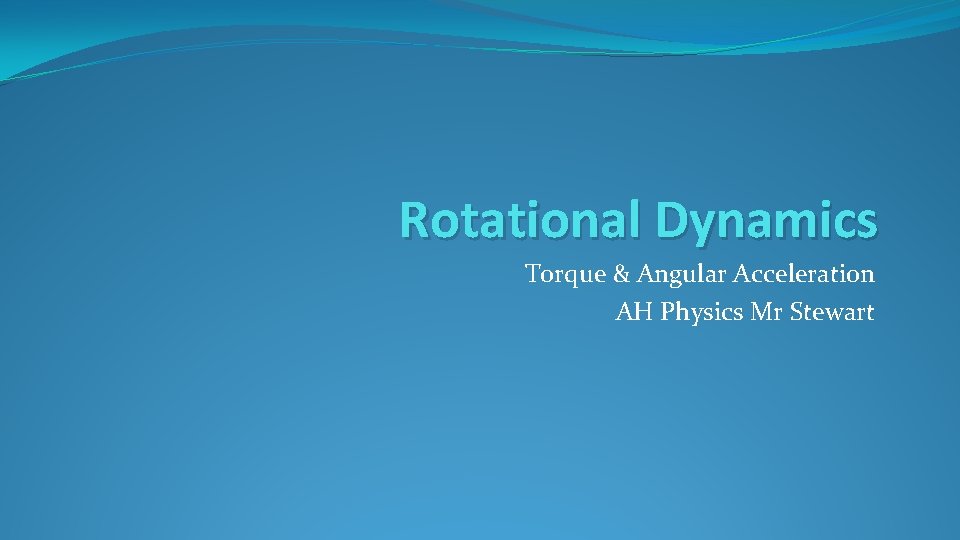 Rotational Dynamics

Torque & Angular Acceleration
AH Physics Mr Stewart